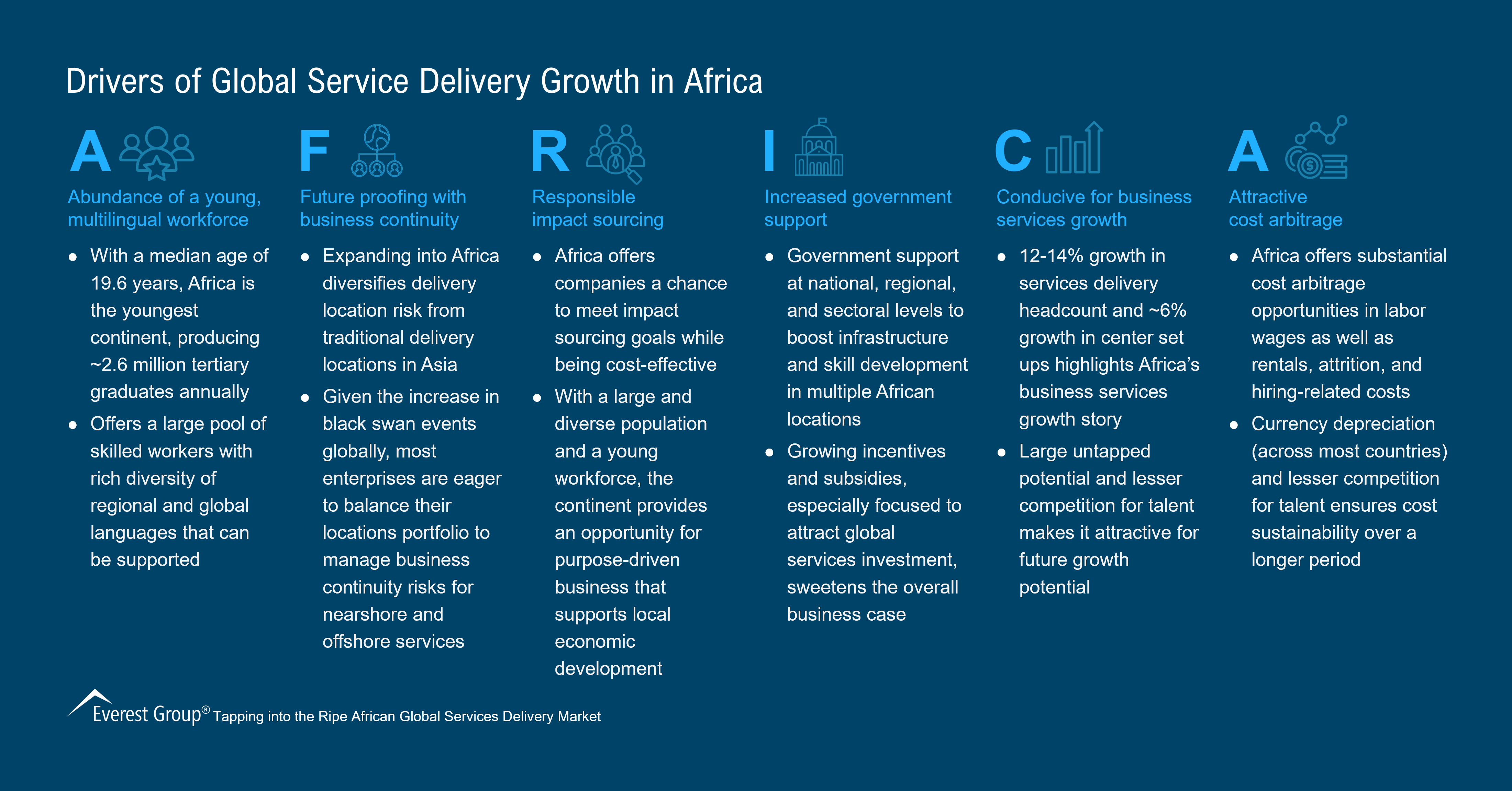 Drivers of Global Service Delivery Growth in Africa

A

Abundance of a young, multilingual workforce

- With a median age of 19.6 years, Africa is the youngest continent, producing ~2.6 million tertiary graduates annually
- Offers a large pool of skilled workers with rich diversity of regional and global languages that can be supported

F

Future proofing with business continuity

- Expanding into Africa diversifies delivery location risk from traditional delivery locations in Asia
- Given the increase in black swan events globally, most enterprises are eager to balance their locations portfolio to manage business continuity risks for nearshore and offshore services

R

Responsible impact sourcing

- Africa offers companies a chance to meet impact sourcing goals while being cost-effective
- With a large and diverse population and a young workforce, the continent provides an opportunity for purpose-driven business that supports local economic development

I

Increased government support

- Government support at national, regional, and sectoral levels to boost infrastructure and skill development in multiple African locations
- Growing incentives and subsidies, especially focused to attract global services investment, sweetens the overall business case

C

Conducive for business services growth

- 12-14% growth in services delivery headcount and ~6% growth in center set ups highlights Africa's business services growth story
- Large untapped potential and lesser competition for talent makes it attractive for future growth potential

A

Attractive cost arbitrage

- Africa offers substantial cost arbitrage opportunities in labor wages as well as rentals, attrition, and hiring-related costs
- Currency depreciation (across most countries) and lesser competition for talent ensures cost sustainability over a longer period

Everest Group® Tapping into the Ripe African Global Services Delivery Market